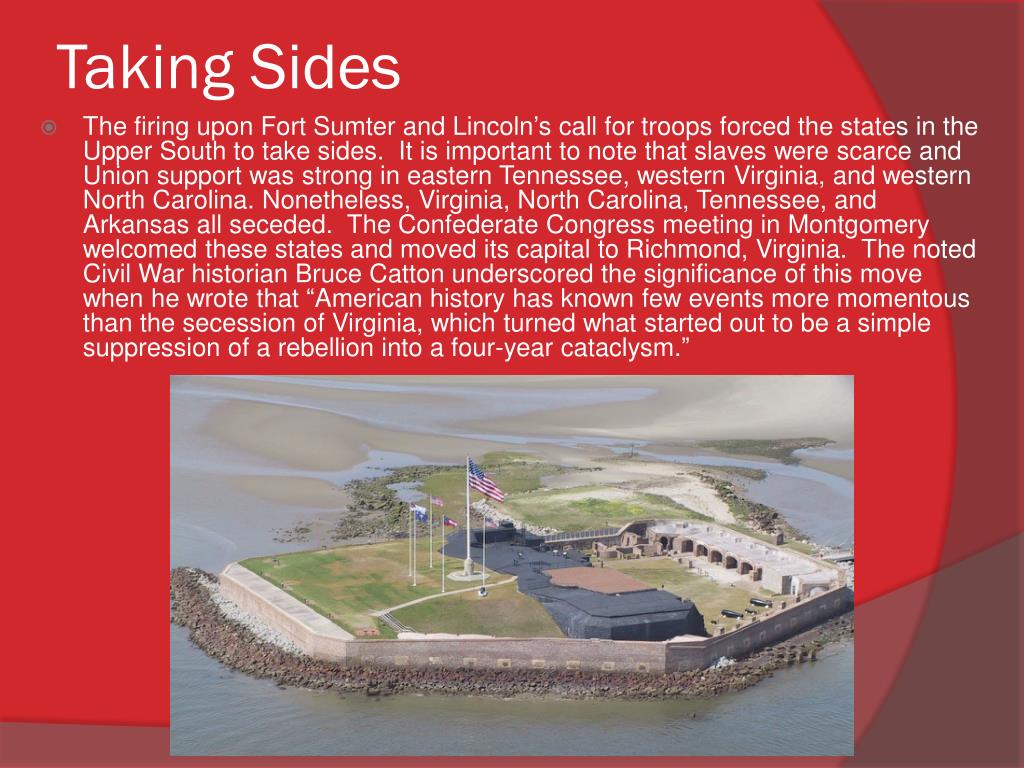 Taking Sides

The firing upon Fort Sumter and Lincoln’s call for troops forced the states in the Upper South to take sides. It is important to note that slaves were scarce and Union support was strong in eastern Tennessee, western Virginia, and western North Carolina. Nonetheless, Virginia, North Carolina, Tennessee, and Arkansas all seceded. The Confederate Congress meeting in Montgomery welcomed these states and moved its capital to Richmond, Virginia. The noted Civil War historian Bruce Catton underscored the significance of this move when he wrote that “American history has known few events more momentous than the secession of Virginia, which turned what started out to be a simple suppression of a rebellion into a four-year cataclysm.”